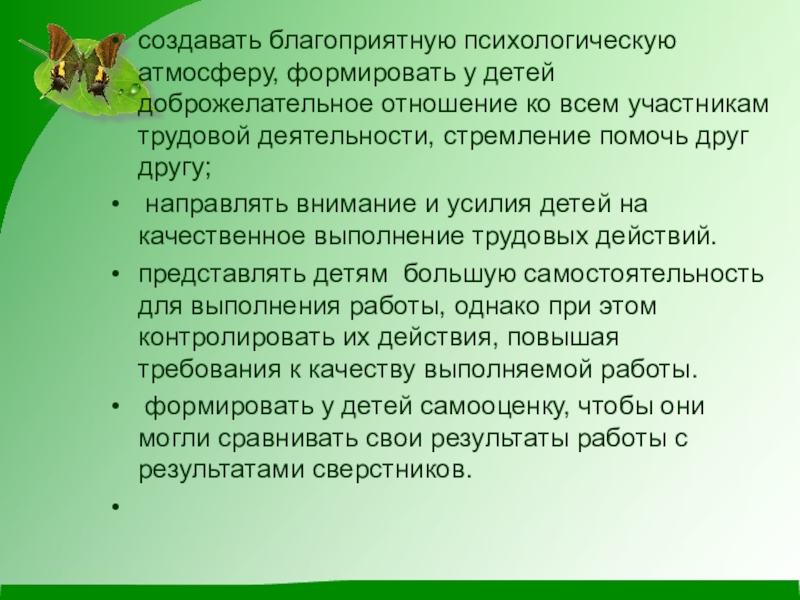 • создавать благоприятную психологическую атмосферу, формировать у детей доброжелательное отношение ко всем участникам трудовой деятельности, стремление помочь друг другу;

• направлять внимание и усилия детей на качественное выполнение трудовых действий.

• представлять детям большую самостоятельность для выполнения работы, однако при этом контролировать их действия, повышая требования к качеству выполняемой работы.

• формировать у детей самооценку, чтобы они могли сравнивать свои результаты работы с результатами сверстников.

•